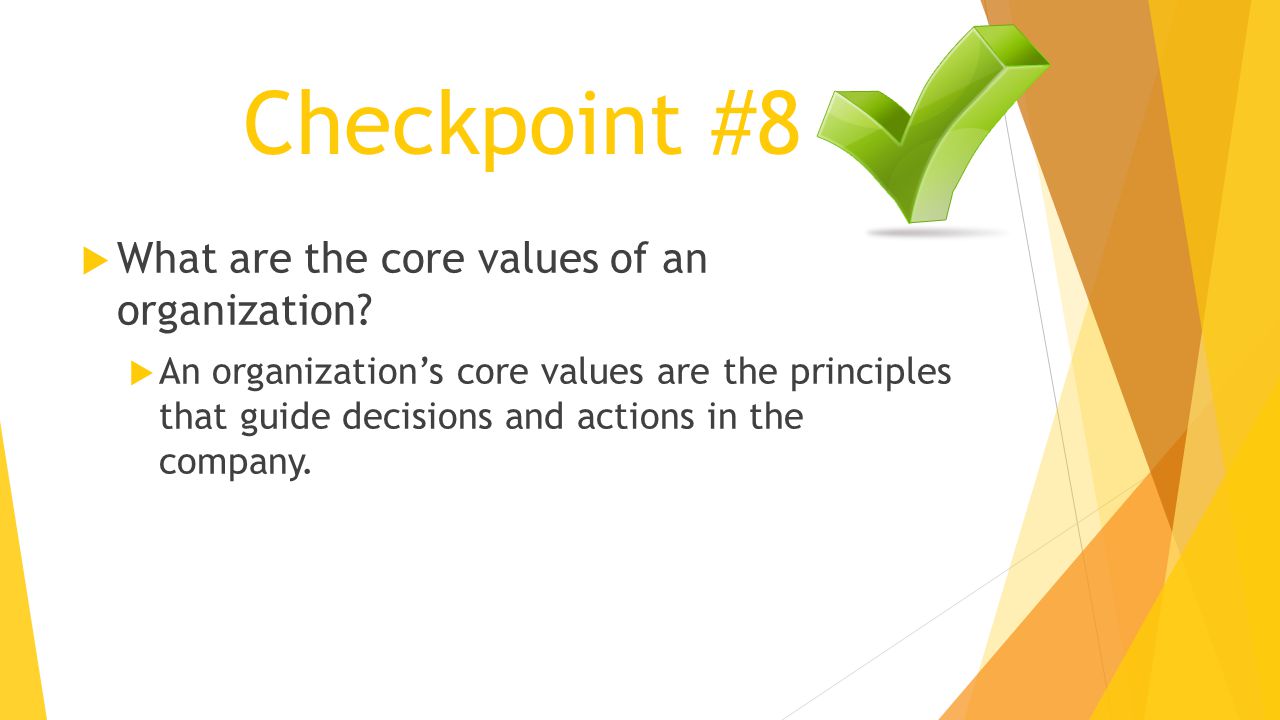 Checkpoint #8

What are the core values of an organization?

An organization’s core values are the principles that guide decisions and actions in the company.